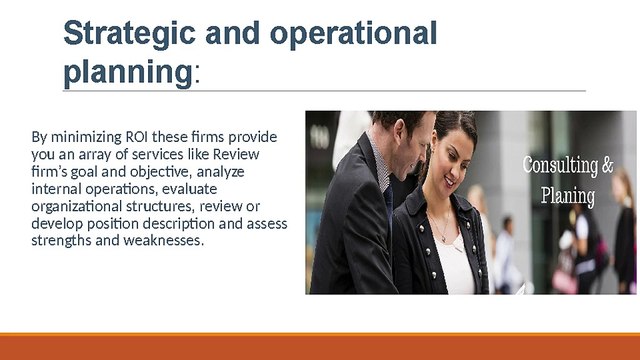 Strategic and operational planning:

By minimizing ROI these firms provide you an array of services like Review firm's goal and objective, analyze internal operations, evaluate organizational structures, review or develop position description and assess strengths and weaknesses.

Consulting & Planing